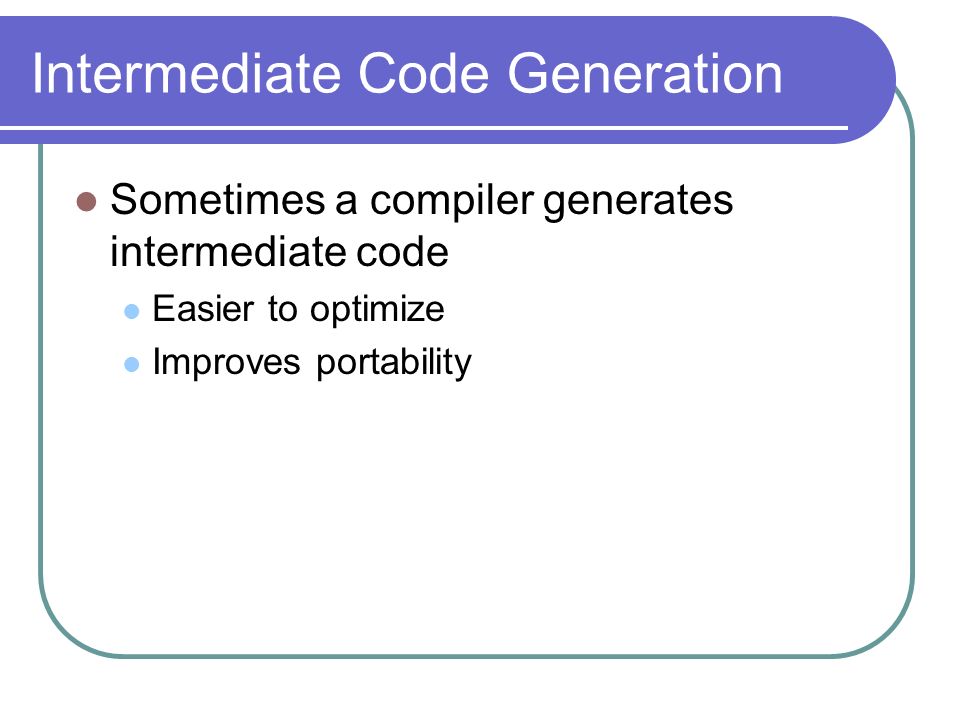 Intermediate Code Generation

Sometimes a compiler generates intermediate code

Easier to optimize

Improves portability